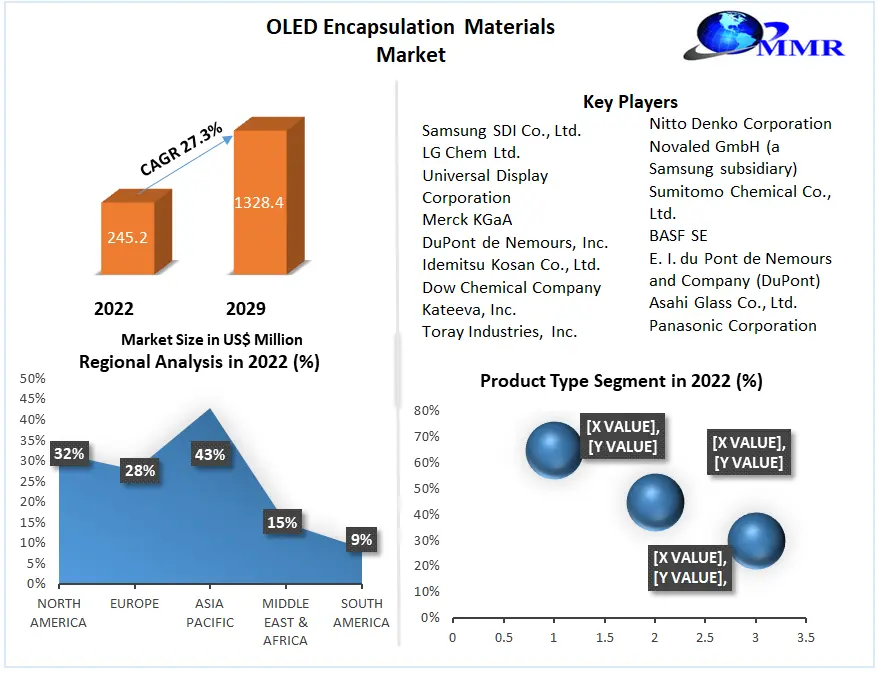 OLED Encapsulation Materials Market

MMR

CAGR 27.3%

245.2

1328.4

2022 2029

Market Size in US$ Million

Key Players

Samsung SDI Co., Ltd.
LG Chem Ltd.
Universal Display Corporation
Merck KGaA
DuPont de Nemours, Inc.
Idemitsu Kosan Co., Ltd.
Dow Chemical Company
Kateeva, Inc.
Toray Industries, Inc.

Nitto Denko Corporation
Novaled GmbH (a Samsung subsidiary)
Sumitomo Chemical Co., Ltd.
BASF SE
E. I. du Pont de Nemours and Company (DuPont)
Asahi Glass Co., Ltd.
Panasonic Corporation

Regional Analysis in 2022 (%)

50%
45%
40%
35%
30%
25%
20%
15%
10%
5%
0%

32%
28%
43%
15%
9%

NORTH AMERICA
EUROPE
ASIA PACIFIC
MIDDLE EAST & AFRICA
SOUTH AMERICA

Product Type Segment in 2022 (%)

80%
70%
60%
50%
40%
30%
20%
10%
0%

[X VALUE], [Y VALUE]
[X VALUE], [Y VALUE]
[X VALUE], [Y VALUE],

0 0.5 1 1.5 2 2.5 3 3.5